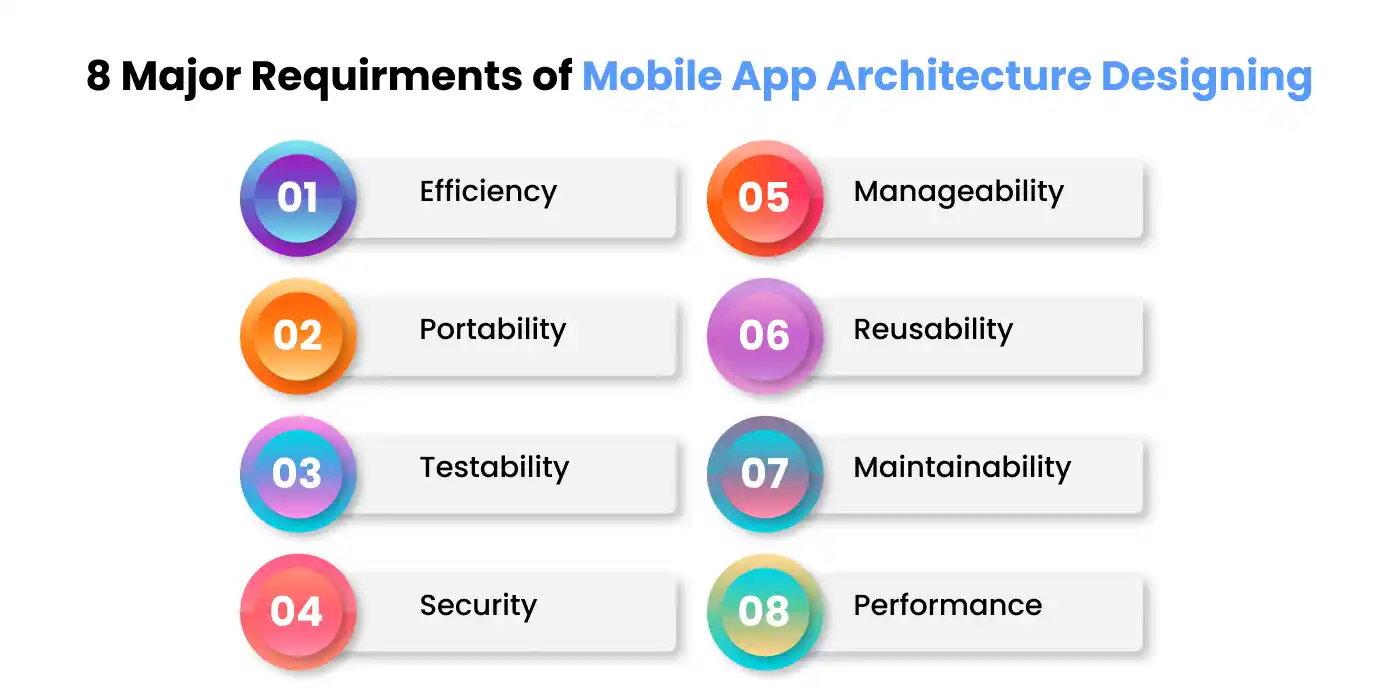 8 Major Requirments of Mobile App Architecture Designing

01 Efficiency

02 Portability

03 Testability

04 Security

05 Manageability

06 Reusability

07 Maintainability

08 Performance